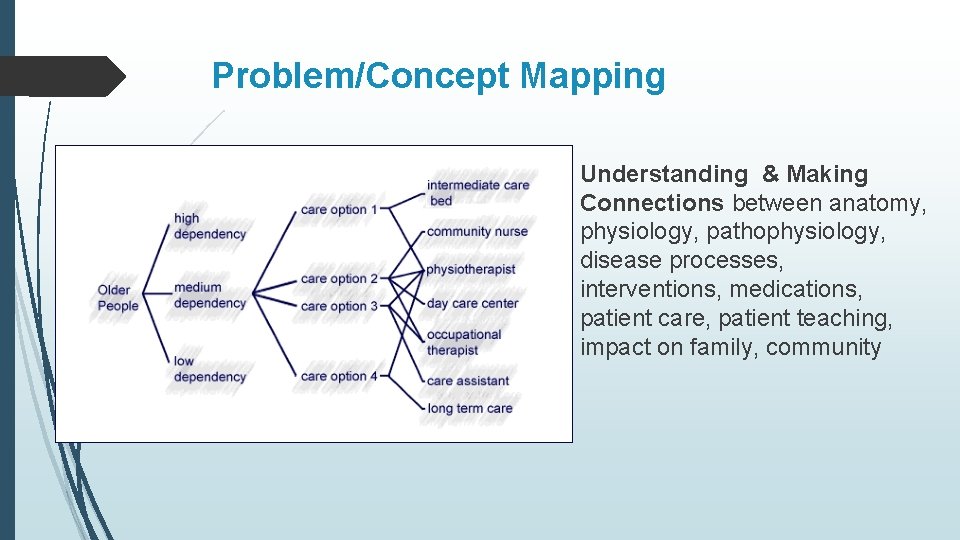 Problem/Concept Mapping

Older People

high dependency

medium dependency

low dependency

care option 1

care option 2

care option 3

care option 4

intermediate care bed

community nurse

physiotherapist

day care center

occupational therapist

care assistant

long term care

Understanding & Making Connections between anatomy, physiology, pathophysiology, disease processes, interventions, medications, patient care, patient teaching, impact on family, community